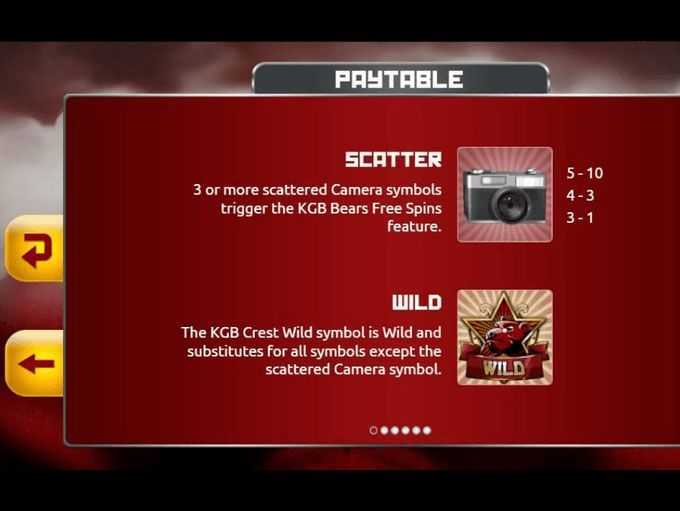 PAYTABLE

SCATTER

3 or more scattered Camera symbols trigger the KGB Bears Free Spins feature.

5 - 10
4 - 3
3 - 1

WILD

The KGB Crest Wild symbol is Wild and substitutes for all symbols except the scattered Camera symbol.

WILD